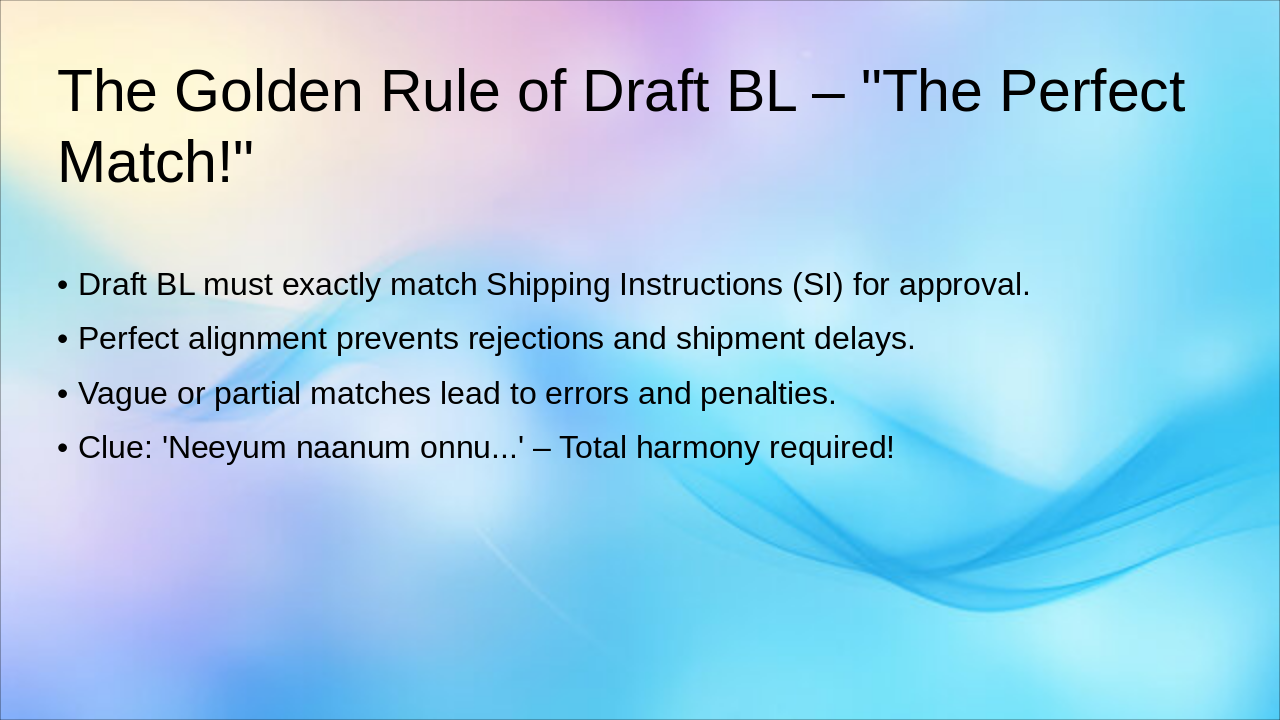 The Golden Rule of Draft BL – "The Perfect Match!"

• Draft BL must exactly match Shipping Instructions (SI) for approval.
• Perfect alignment prevents rejections and shipment delays.
• Vague or partial matches lead to errors and penalties.
• Clue: 'Neeyum naanum onnu...' – Total harmony required!